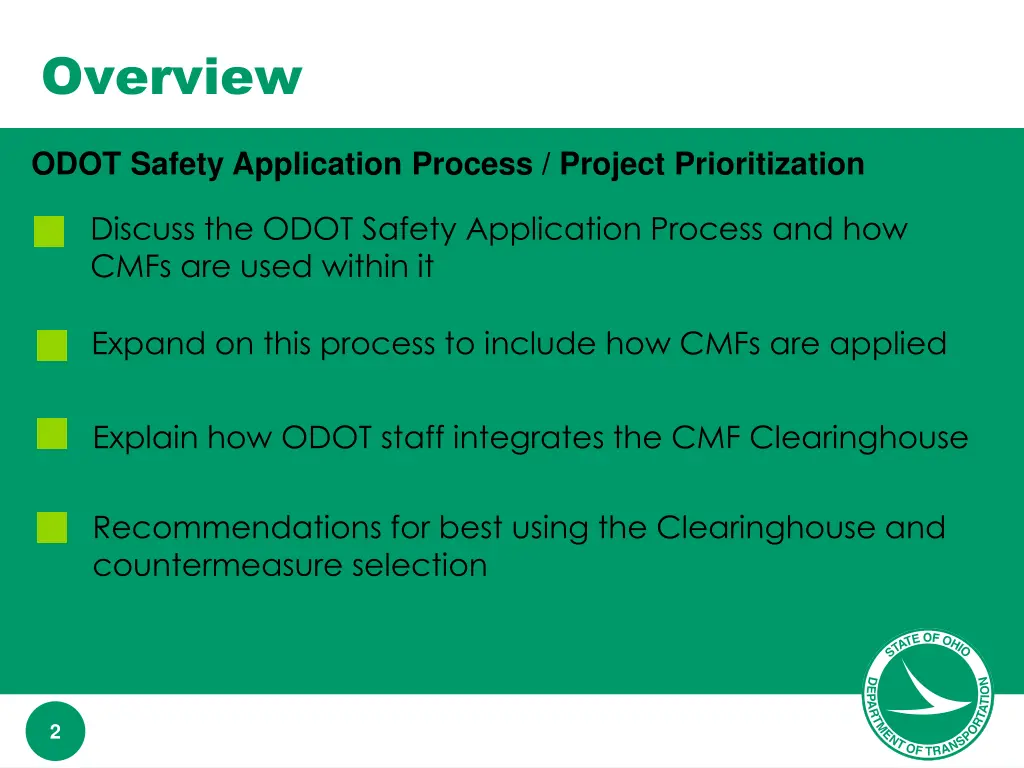 Overview

ODOT Safety Application Process / Project Prioritization

Discuss the ODOT Safety Application Process and how CMFs are used within it

Expand on this process to include how CMFs are applied

Explain how ODOT staff integrates the CMF Clearinghouse

Recommendations for best using the Clearinghouse and countermeasure selection

STATE OF OHIO DEPARTMENT OF TRANSPORTATION

2